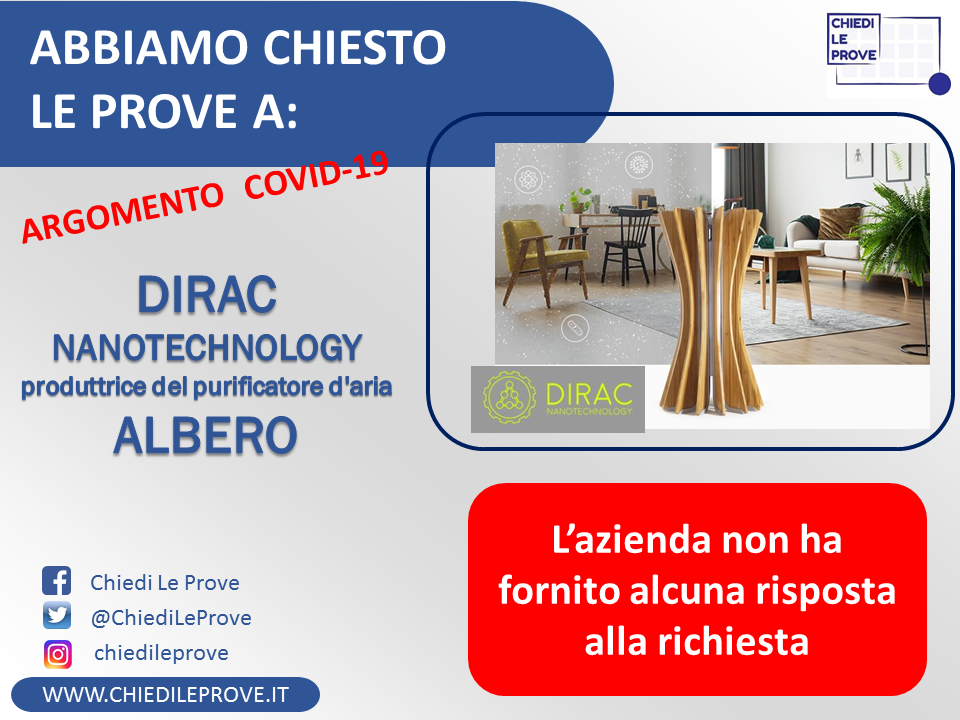 ABBIAMO CHIESTO LE PROVE A:

CHIEDI LE PROVE

ARGOMENTO COVID-19

DIRAC
NANOTECHNOLOGY
produttrice del purificatore d'aria
ALBERO

DIRAC
NANOTECHNOLOGY

L'azienda non ha fornito alcuna risposta alla richiesta

Chiedi Le Prove
@ChiediLeProve
chiedileprove

WWW.CHIEDILEPROVE.IT